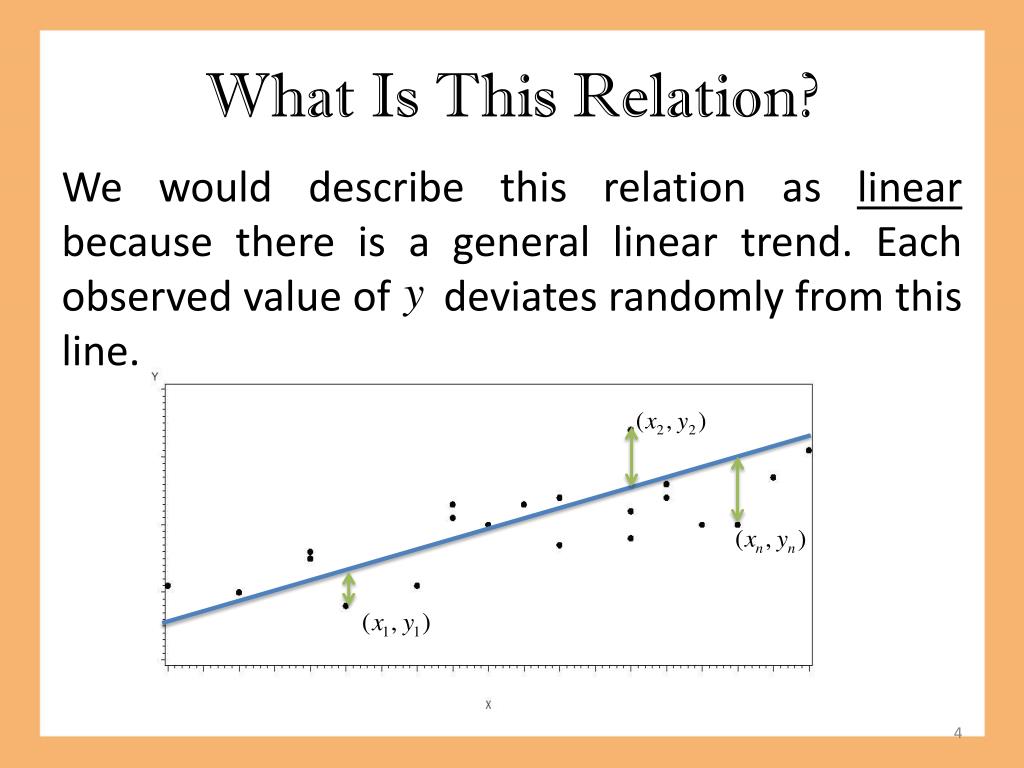 What Is This Relation?

We would describe this relation as linear because there is a general linear trend. Each observed value of $y$ deviates randomly from this line.

Y

$(x_2, y_2)$

$(x_n, y_n)$

$(x_1, y_1)$

X

4